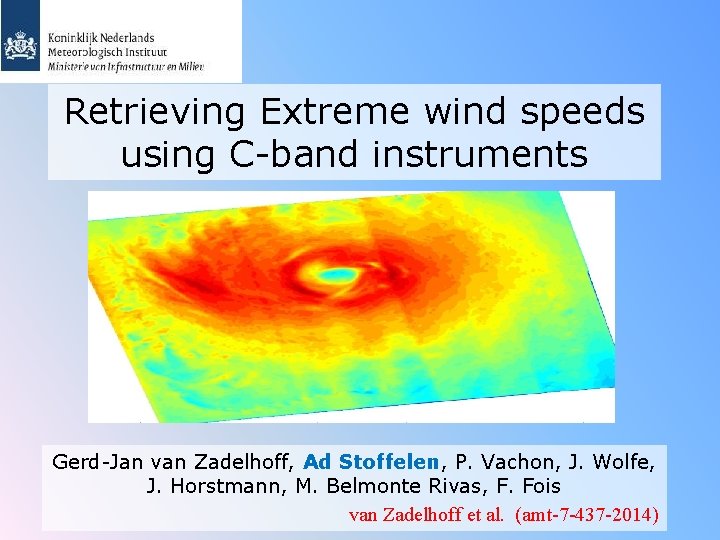 Koninklijk Nederlands
Meteorologisch Instituut
Ministerie van Infrastructuur en Milieu

Retrieving Extreme wind speeds using C-band instruments

Gerd-Jan van Zadelhoff, Ad Stoffelen, P. Vachon, J. Wolfe, J. Horstmann, M. Belmonte Rivas, F. Fois

van Zadelhoff et al. (amt-7-437-2014)